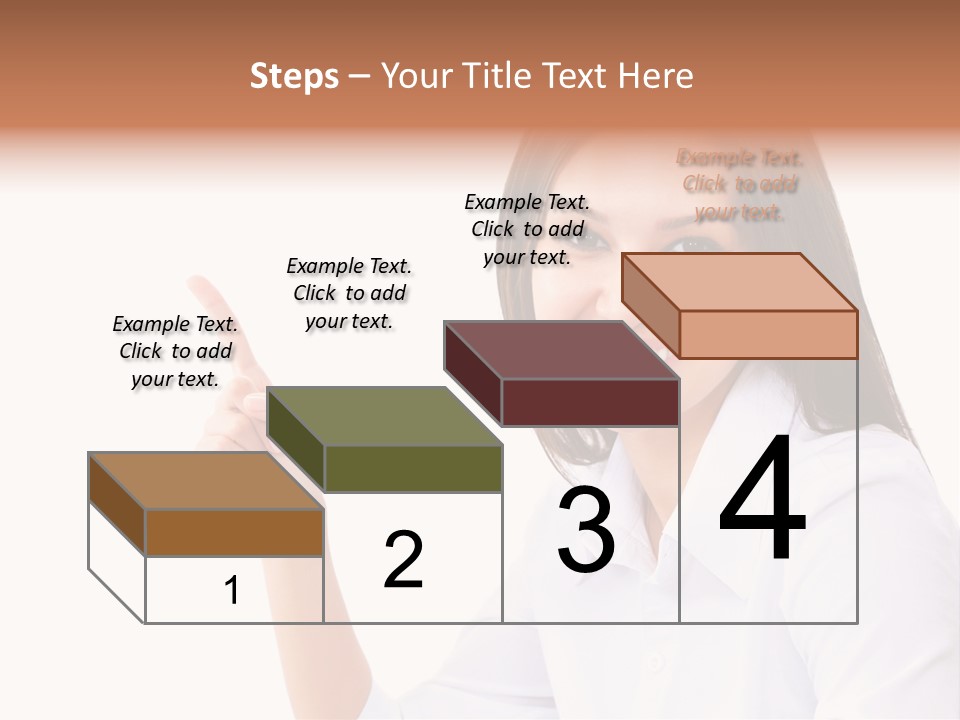 Steps – Your Title Text Here

Example Text. Click to add your text.

Example Text. Click to add your text.

Example Text. Click to add your text.

Example Text. Click to add your text.

1

2

3

4